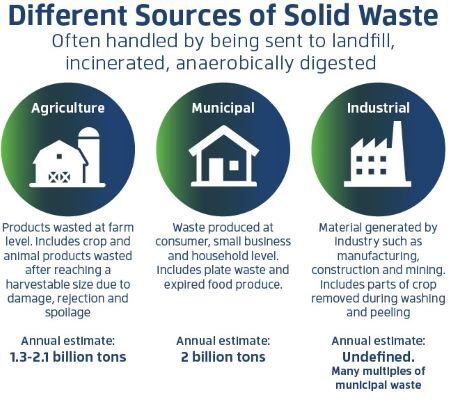 Different Sources of Solid Waste

Often handled by being sent to landfill, incinerated, anaerobically digested

Agriculture

Products wasted at farm level. Includes crop and animal products wasted after reaching a harvestable size due to damage, rejection and spoilage

Annual estimate:
1.3-2.1 billion tons

Municipal

Waste produced at consumer, small business and household level. Includes plate waste and expired food produce.

Annual estimate:
2 billion tons

Industrial

Material generated by industry such as manufacturing, construction and mining. Includes parts of crop removed during washing and peeling

Annual estimate:
Undefined.
Many multiples of municipal waste